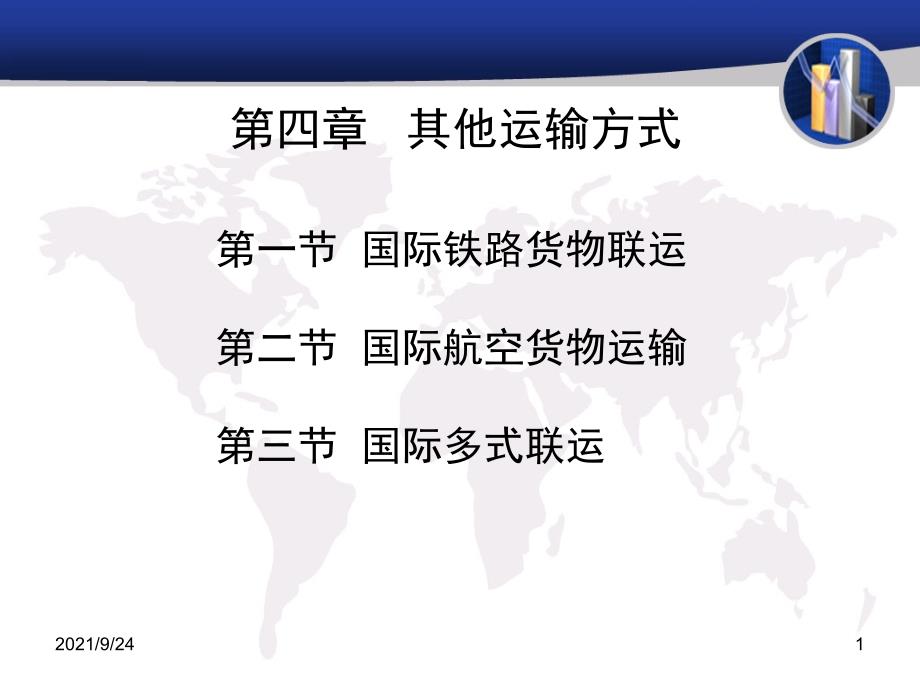 第四章　其他运输方式

第一节 国际铁路货物联运

第二节 国际航空货物运输

第三节 国际多式联运

2021/9/24

1